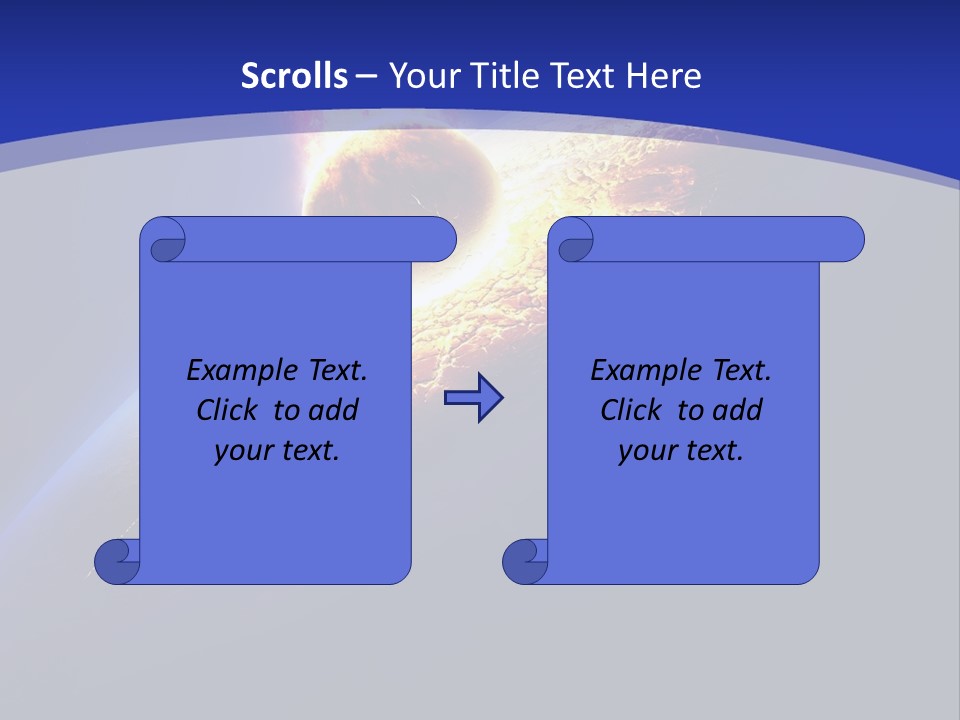 Scrolls – Your Title Text Here

Example Text. Click to add your text.

Example Text. Click to add your text.